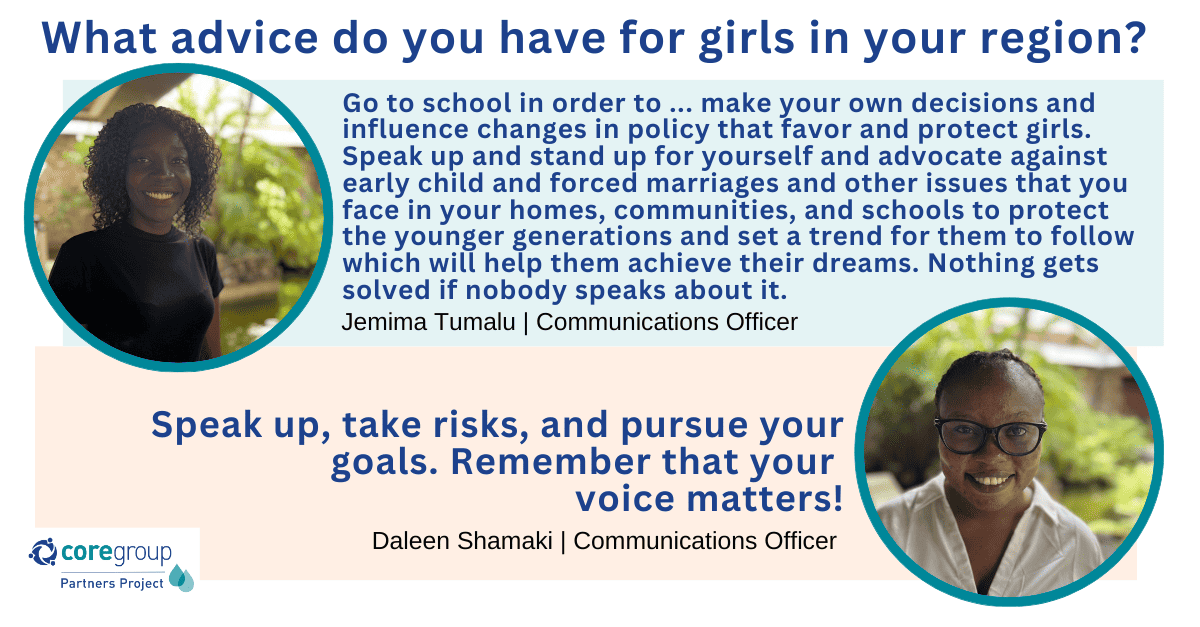 What advice do you have for girls in your region?

Go to school in order to ... make your own decisions and influence changes in policy that favor and protect girls. Speak up and stand up for yourself and advocate against early child and forced marriages and other issues that you face in your homes, communities, and schools to protect the younger generations and set a trend for them to follow which will help them achieve their dreams. Nothing gets solved if nobody speaks about it.

Jemima Tumalu | Communications Officer

Speak up, take risks, and pursue your goals. Remember that your voice matters!

Daleen Shamaki | Communications Officer

coregroup
Partners Project